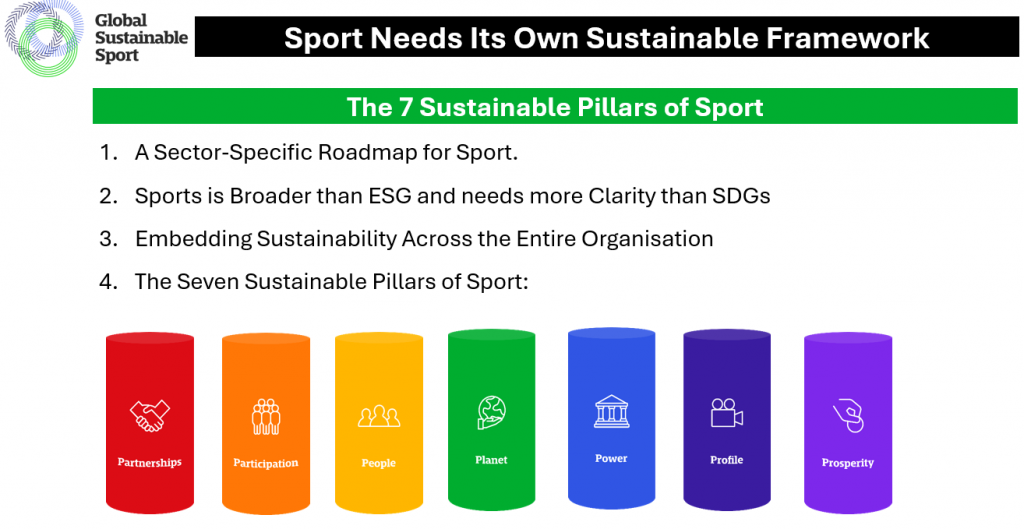 Global Sustainable Sport

Sport Needs Its Own Sustainable Framework

The 7 Sustainable Pillars of Sport

1. A Sector-Specific Roadmap for Sport.
2. Sports is Broader than ESG and needs more Clarity than SDGs
3. Embedding Sustainability Across the Entire Organisation
4. The Seven Sustainable Pillars of Sport:

Partnerships

Participation

People

Planet

Power

Profile

Prosperity